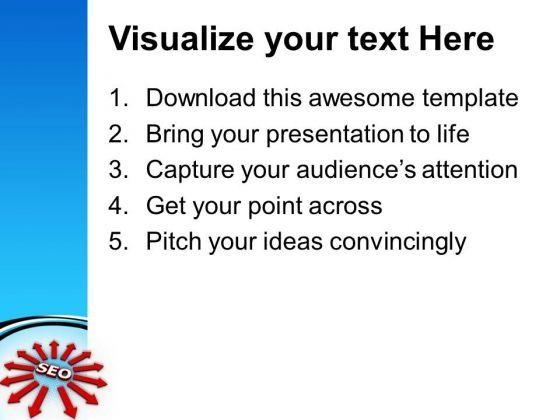 Visualize your text Here

1. Download this awesome template
2. Bring your presentation to life
3. Capture your audience's attention
4. Get your point across
5. Pitch your ideas convincingly

SEO